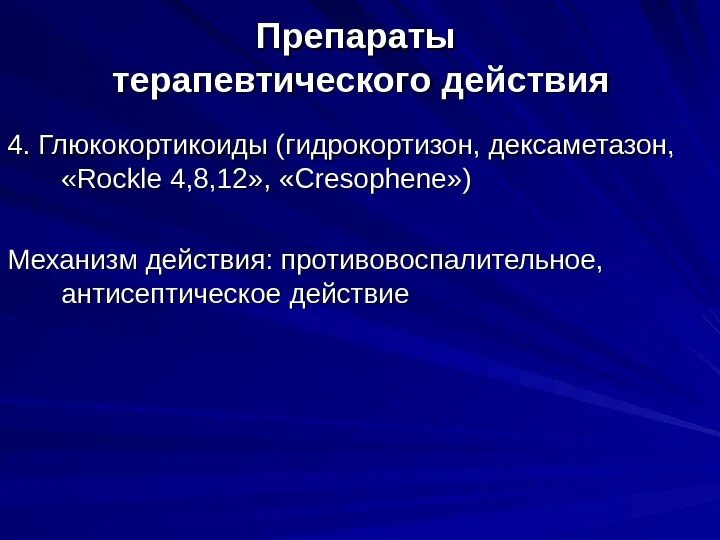 Препараты терапевтического действия

4. Глюкокортикоиды (гидрокортизон, дексаметазон, «Rockle 4,8,12», «Cresophene»)

Механизм действия: противовоспалительное, антисептическое действие